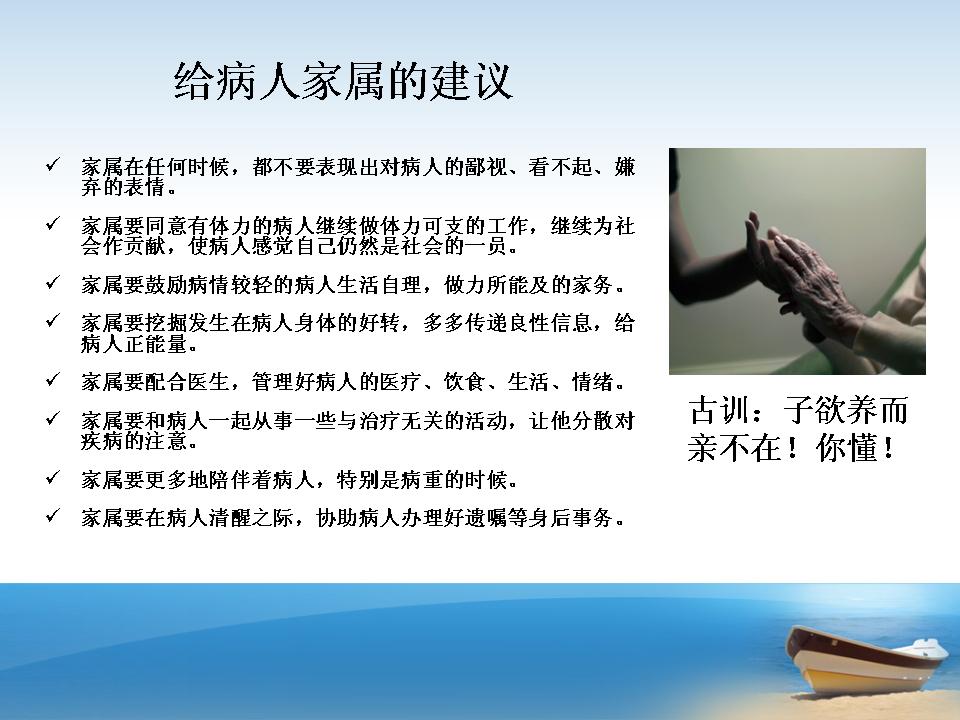 给病人家属的建议

✓ 家属在任何时候，都不要表现出对病人的鄙视、看不起、嫌弃的表情。

✓ 家属要同意有体力的病人继续做体力可支的工作，继续为社会作贡献，使病人感觉自己仍然是社会的一员。

✓ 家属要鼓励病情较轻的病人生活自理，做力所能及的家务。

✓ 家属要挖掘发生在病人身体的好转，多多传递良性信息，给病人正能量。

✓ 家属要配合医生，管理好病人的医疗、饮食、生活、情绪。

✓ 家属要和病人一起从事一些与治疗无关的活动，让他分散对疾病的注意。

✓ 家属要更多地陪伴着病人，特别是病重的时候。

✓ 家属要在病人清醒之际，协助病人办理好遗嘱等身后事务。

古训：子欲养而亲不在！你懂！